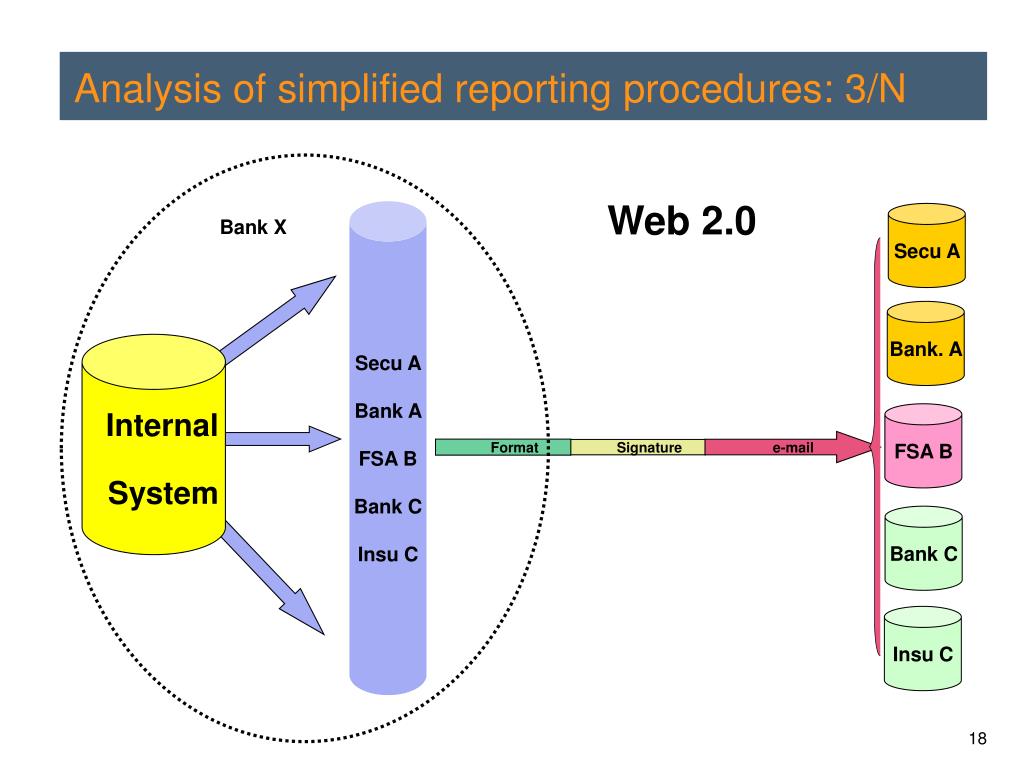 Analysis of simplified reporting procedures: 3/N

Bank X

Internal System

Secu A

Bank A

FSA B

Bank C

Insu C

Web 2.0

Format

Signature

e-mail

Secu A

Bank. A

FSA B

Bank C

Insu C

18